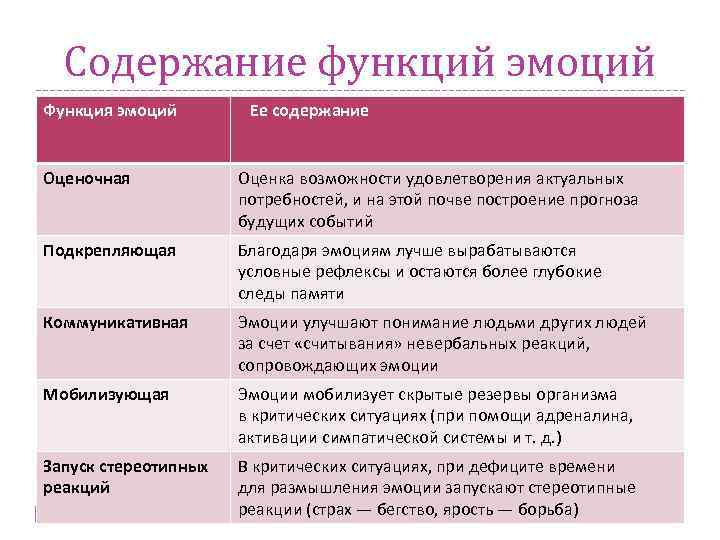 Содержание функций эмоций

| Функция эмоций | Ее содержание |
|---|---|
| Оценочная | Оценка возможности удовлетворения актуальных потребностей, и на этой почве построение прогноза будущих событий |
| Подкрепляющая | Благодаря эмоциям лучше вырабатываются условные рефлексы и остаются более глубокие следы памяти |
| Коммуникативная | Эмоции улучшают понимание людьми других людей за счет «считывания» невербальных реакций, сопровождающих эмоции |
| Мобилизующая | Эмоции мобилизует скрытые резервы организма в критических ситуациях (при помощи адреналина, активации симпатической системы и т. д.) |
| Запуск стереотипных реакций | В критических ситуациях, при дефиците времени для размышления эмоции запускают стереотипные реакции (страх — бегство, ярость — борьба) |